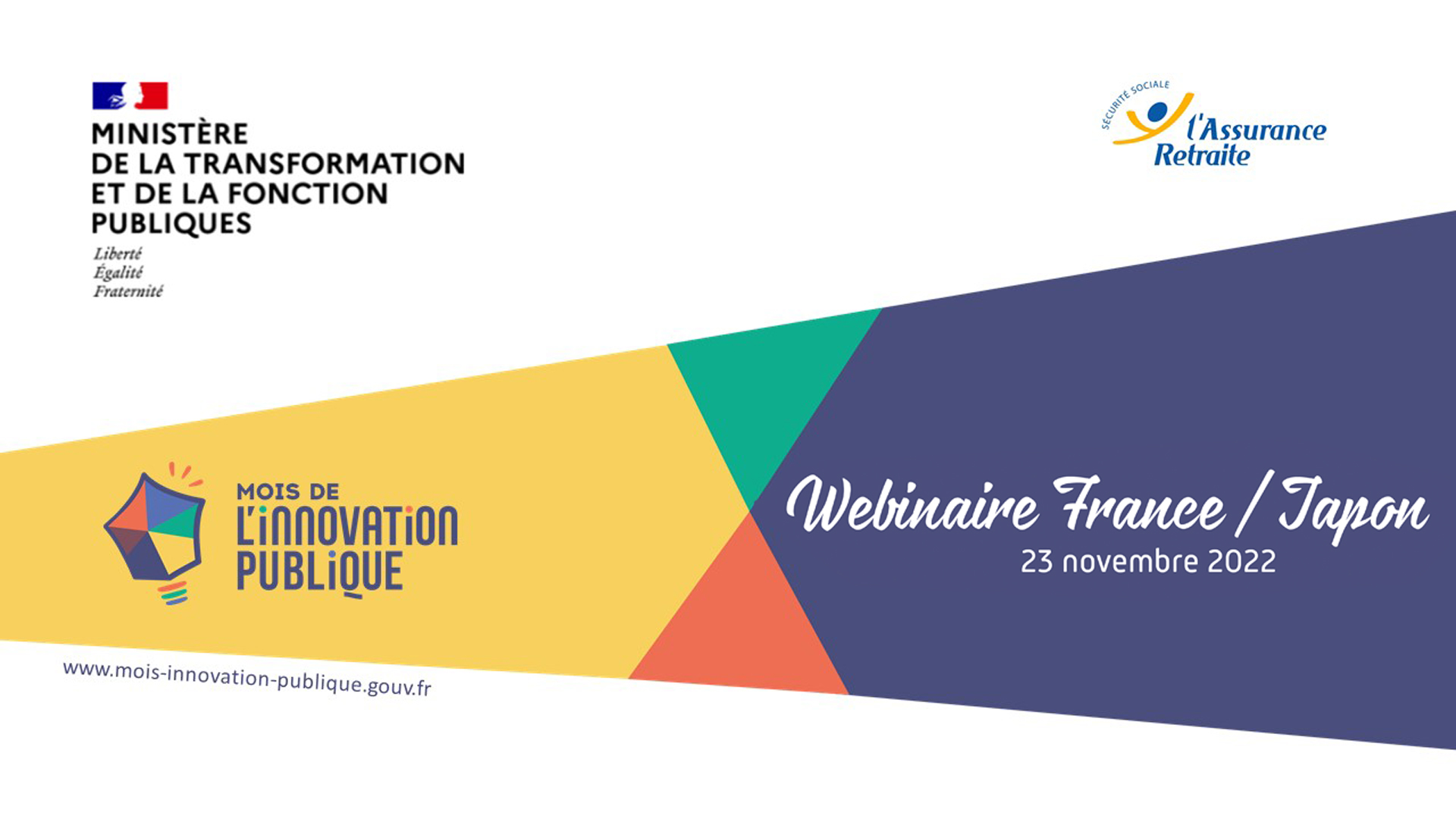 MINISTÈRE
DE LA TRANSFORMATION
ET DE LA FONCTION
PUBLIQUES

Liberté
Égalité
Fraternité

SÉCURITÉ SOCIALE
l'Assurance Retraite

MOIS DE
L'INNOVATION
PUBLIQUE

Webinaire France / Japon
23 novembre 2022

www.mois-innovation-publique.gouv.fr